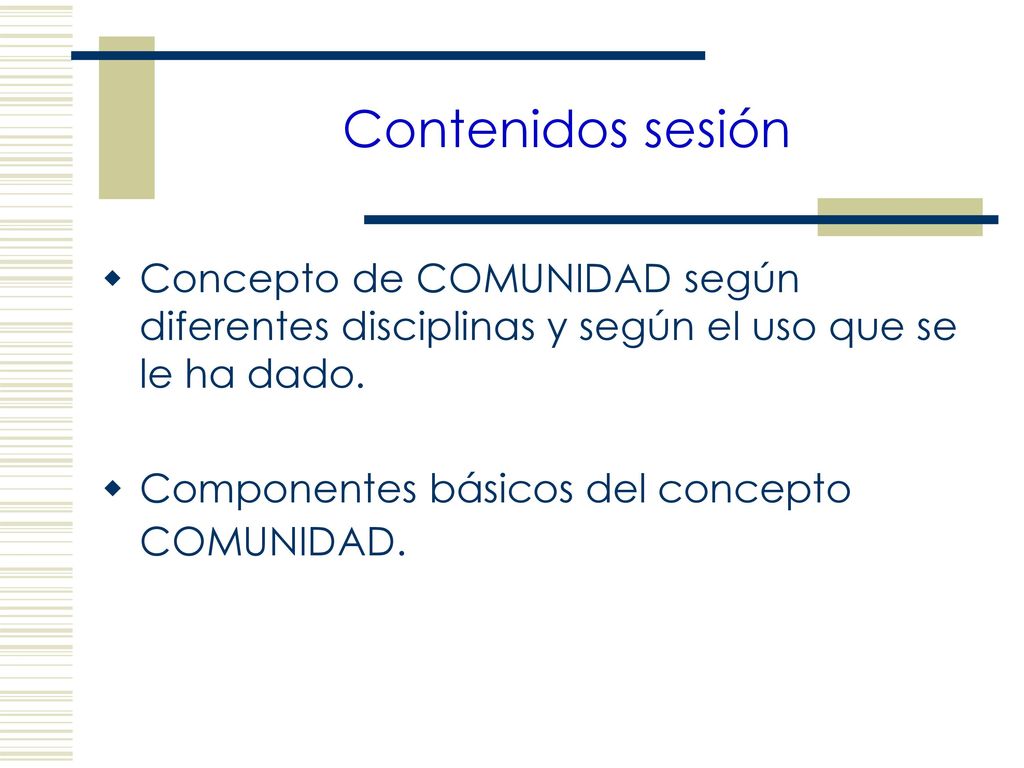 Contenidos sesión

Concepto de COMUNIDAD según diferentes disciplinas y según el uso que se le ha dado.

Componentes básicos del concepto COMUNIDAD.